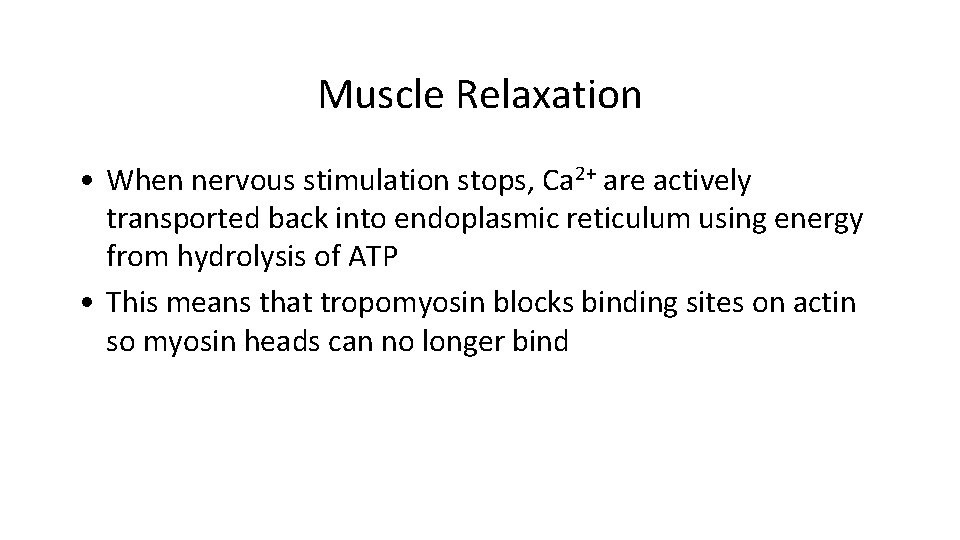 Muscle Relaxation

• When nervous stimulation stops, $Ca^{2+}$ are actively transported back into endoplasmic reticulum using energy from hydrolysis of ATP

• This means that tropomyosin blocks binding sites on actin so myosin heads can no longer bind